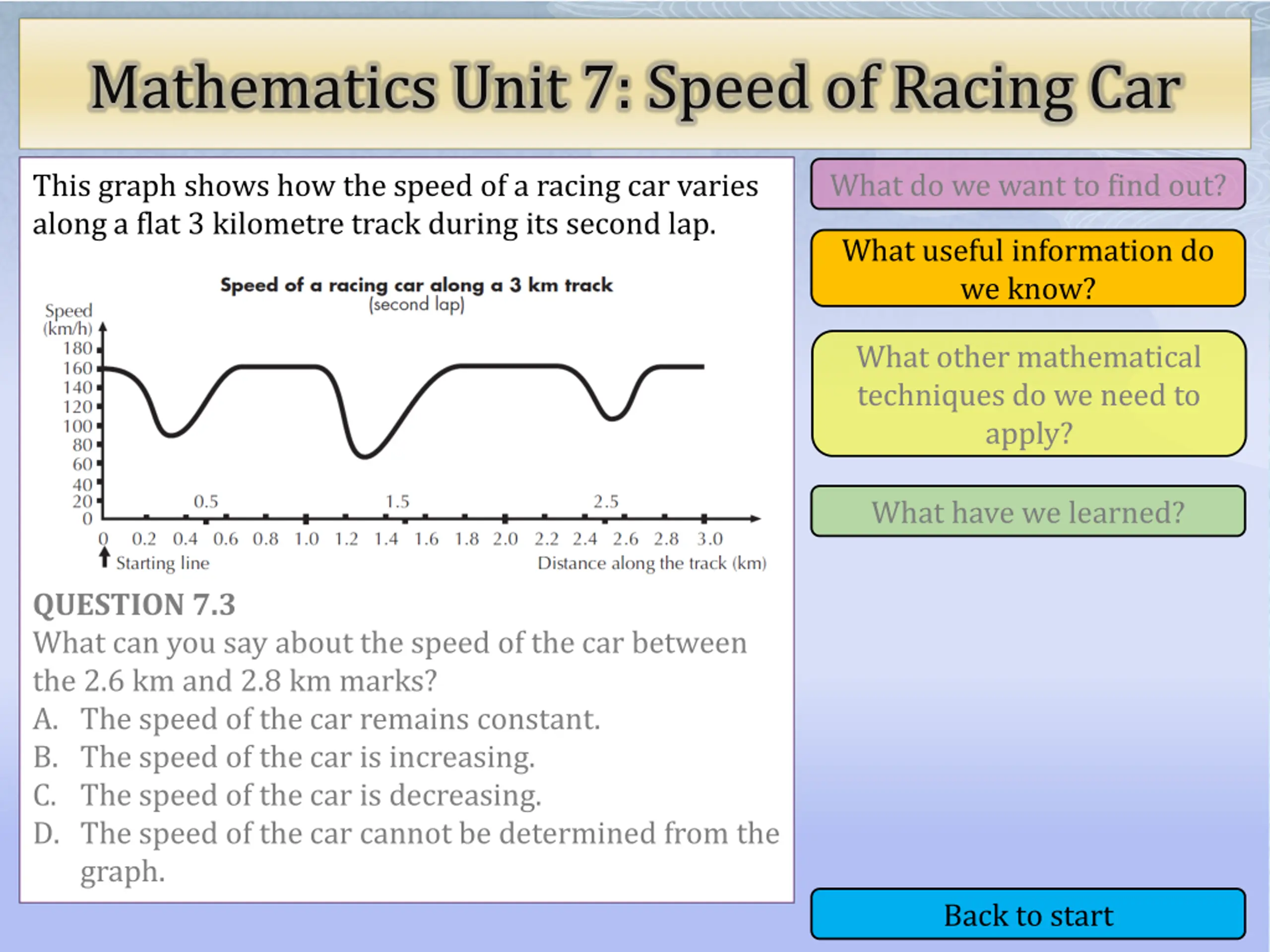 Mathematics Unit 7: Speed of Racing Car

This graph shows how the speed of a racing car varies along a flat 3 kilometre track during its second lap.

Speed of a racing car along a 3 km track
(second lap)

Speed (km/h)
180
160
140
120
100
80
60
40
20
0

0.5
1.5
2.5

0 0.2 0.4 0.6 0.8 1.0 1.2 1.4 1.6 1.8 2.0 2.2 2.4 2.6 2.8 3.0
Starting line
Distance along the track (km)

QUESTION 7.3
What can you say about the speed of the car between the 2.6 km and 2.8 km marks?
A. The speed of the car remains constant.
B. The speed of the car is increasing.
C. The speed of the car is decreasing.
D. The speed of the car cannot be determined from the graph.

What do we want to find out?

What useful information do we know?

What other mathematical techniques do we need to apply?

What have we learned?

Back to start